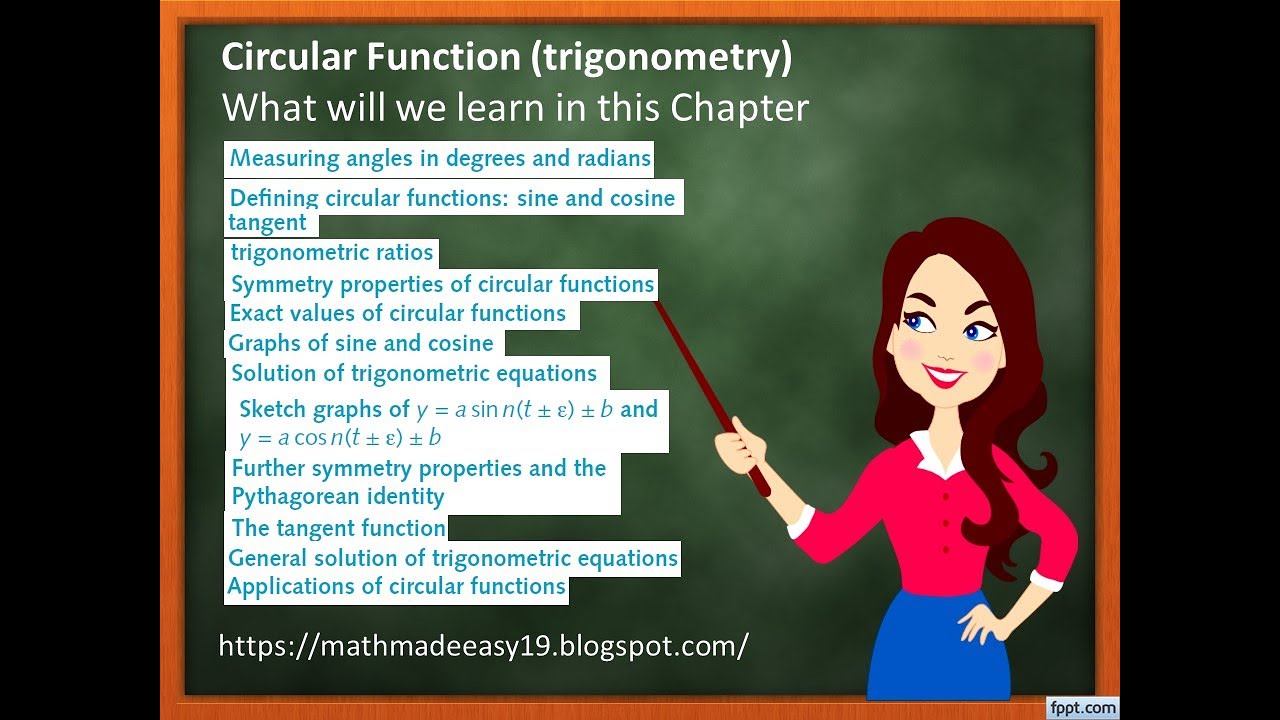 Circular Function (trigonometry)
What will we learn in this Chapter

Measuring angles in degrees and radians

Defining circular functions: sine and cosine tangent

trigonometric ratios

Symmetry properties of circular functions

Exact values of circular functions

Graphs of sine and cosine

Solution of trigonometric equations

Sketch graphs of $y = a \sin n(t \pm \varepsilon) \pm b$ and $y = a \cos n(t \pm \varepsilon) \pm b$

Further symmetry properties and the Pythagorean identity

The tangent function

General solution of trigonometric equations

Applications of circular functions

https://mathmadeeasy19.blogspot.com/

fppt.com